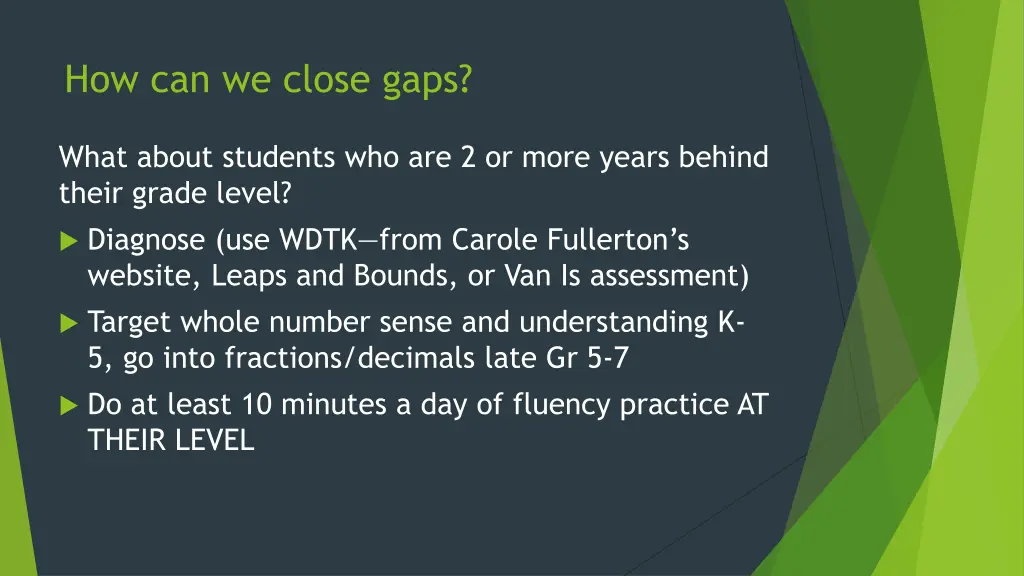 How can we close gaps?

What about students who are 2 or more years behind their grade level?

Diagnose (use WDTK—from Carole Fullerton's website, Leaps and Bounds, or Van Is assessment)

Target whole number sense and understanding K-5, go into fractions/decimals late Gr 5-7

Do at least 10 minutes a day of fluency practice AT THEIR LEVEL